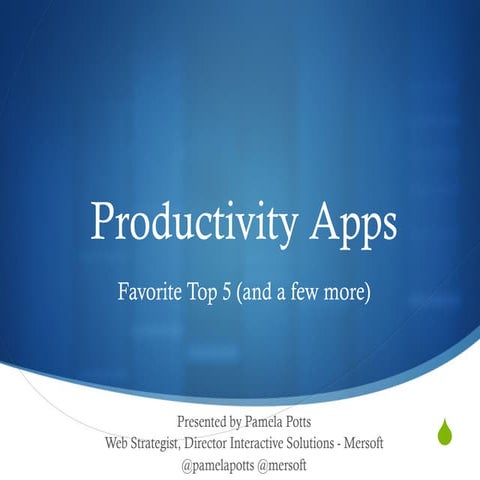 Productivity Apps

Favorite Top 5 (and a few more)

Presented by Pamela Potts
Web Strategist, Director Interactive Solutions - Mersoft
@pamelapotts @mersoft